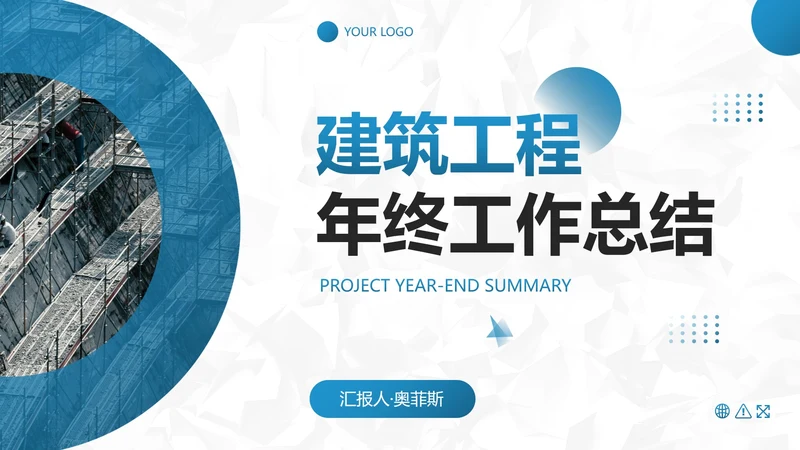 YOUR LOGO

建筑工程
年终工作总结

PROJECT YEAR-END SUMMARY

汇报人·奥菲斯